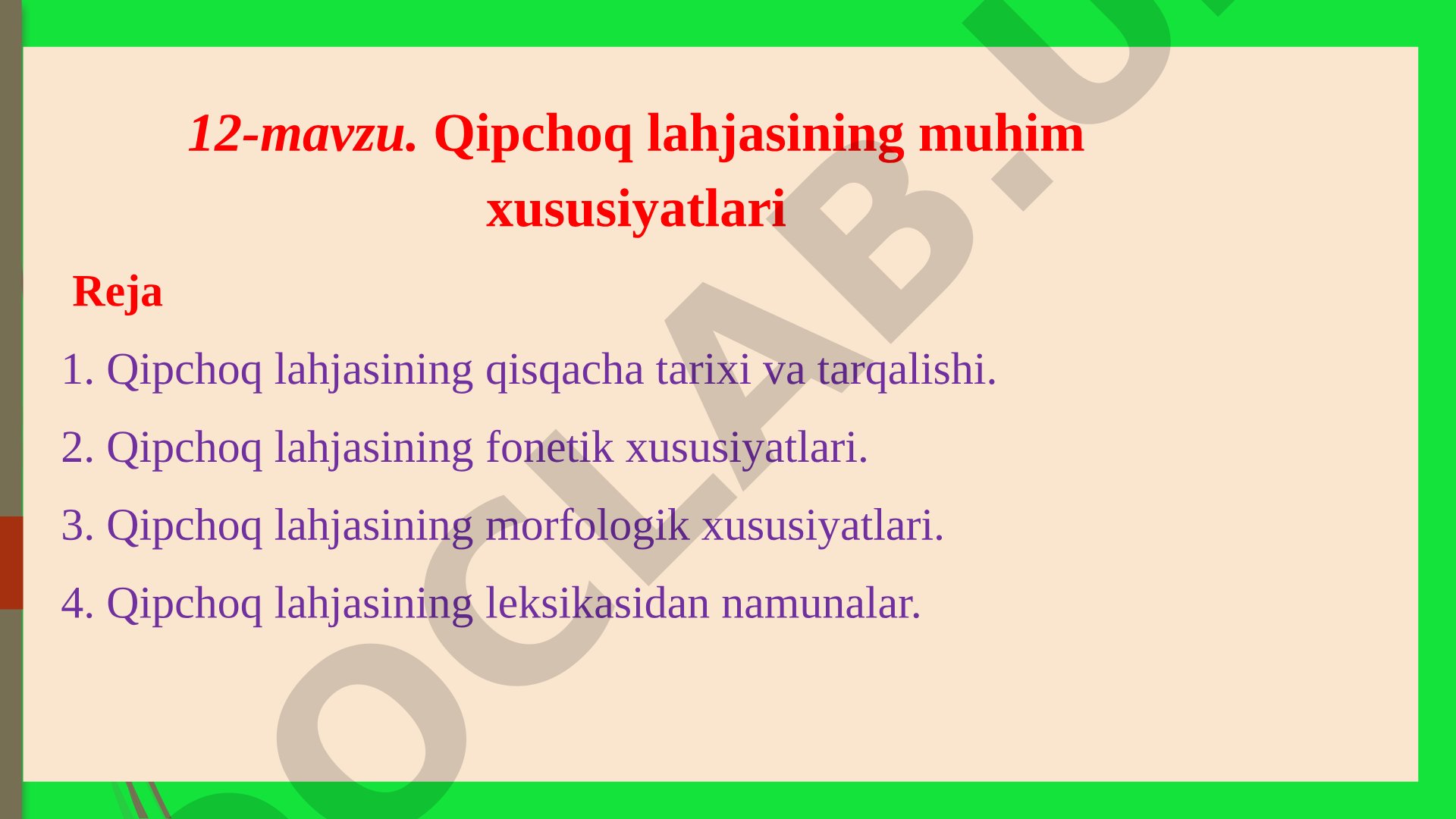 12-mavzu. Qipchoq lahjasining muhim xususiyatlari

Reja

1. Qipchoq lahjasining qisqacha tarixi va tarqalishi.

2. Qipchoq lahjasining fonetik xususiyatlari.

3. Qipchoq lahjasining morfologik xususiyatlari.

4. Qipchoq lahjasining leksikasidan namunalar.

OCLAB.U